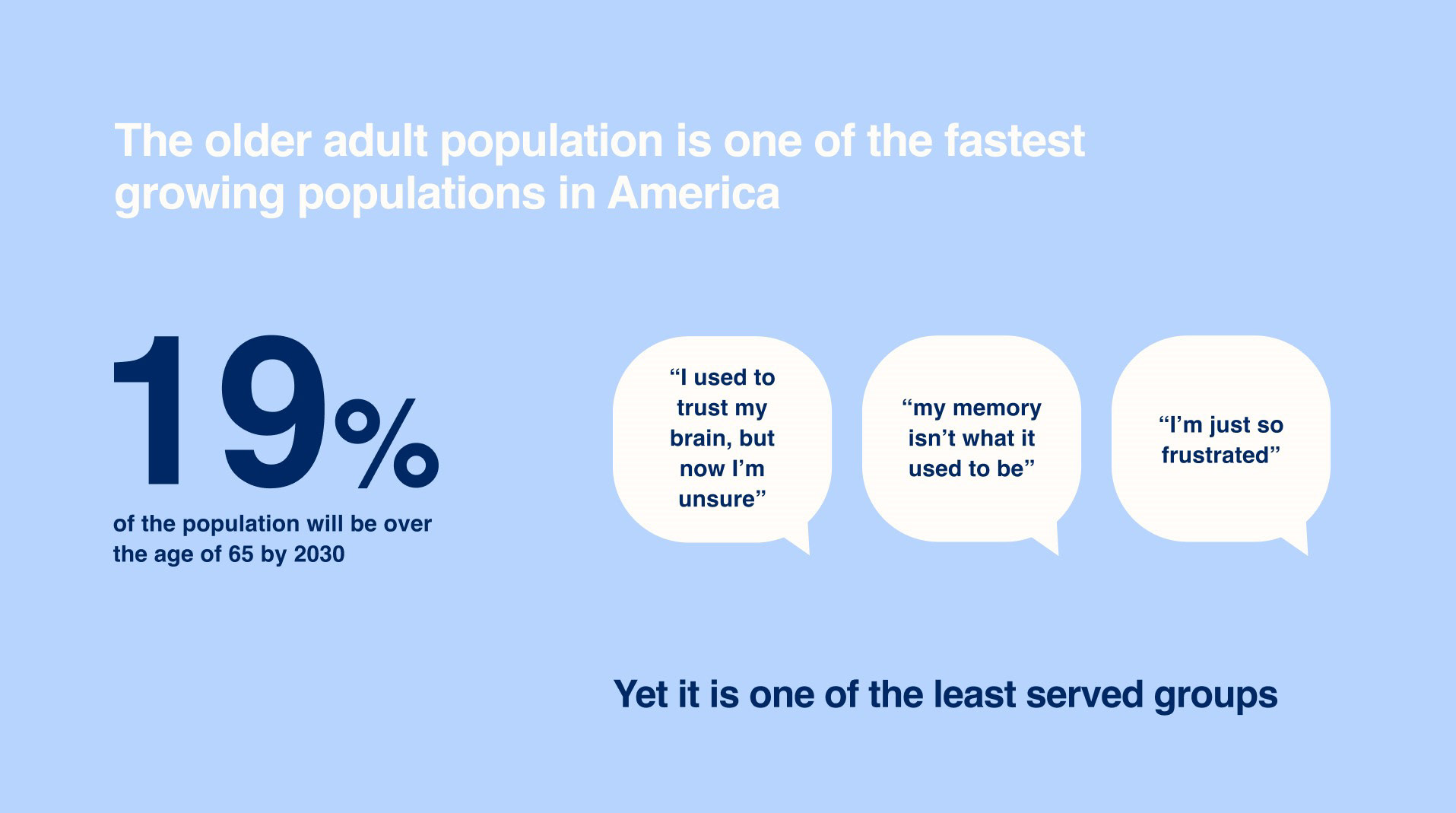 The older adult population is one of the fastest growing populations in America

19%

of the population will be over the age of 65 by 2030

“I used to trust my brain, but now I’m unsure”

“my memory isn’t what it used to be”

“I’m just so frustrated”

Yet it is one of the least served groups